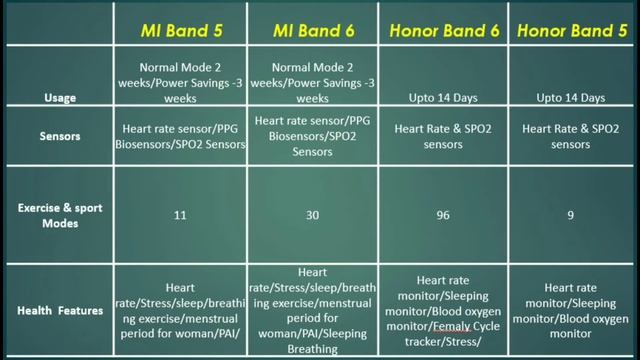 | | MI Band 5 | MI Band 6 | Honor Band 6 | Honor Band 5 |
|---|---|---|---|---|
| Usage | Normal Mode 2 weeks/Power Savings -3 weeks | Normal Mode 2 weeks/Power Savings -3 weeks | Upto 14 Days | Upto 14 Days |
| Sensors | Heart rate sensor/PPG Biosensors/SPO2 Sensors | Heart rate sensor/PPG Biosensors/SPO2 Sensors | Heart Rate & SPO2 sensors | Heart Rate & SPO2 sensors |
| Exercise & sport Modes | 11 | 30 | 96 | 9 |
| Health Features | Heart rate/Stress/sleep/breathing exercise/menstrual period for woman/PAI/ | Heart rate/Stress/sleep/breathing exercise/menstrual period for woman/PAI/Sleeping Breathing | Heart rate monitor/Sleeping monitor/Blood oxygen monitor/Femaly Cycle tracker/Stress/ | Heart rate monitor/Sleeping monitor/Blood oxygen monitor |